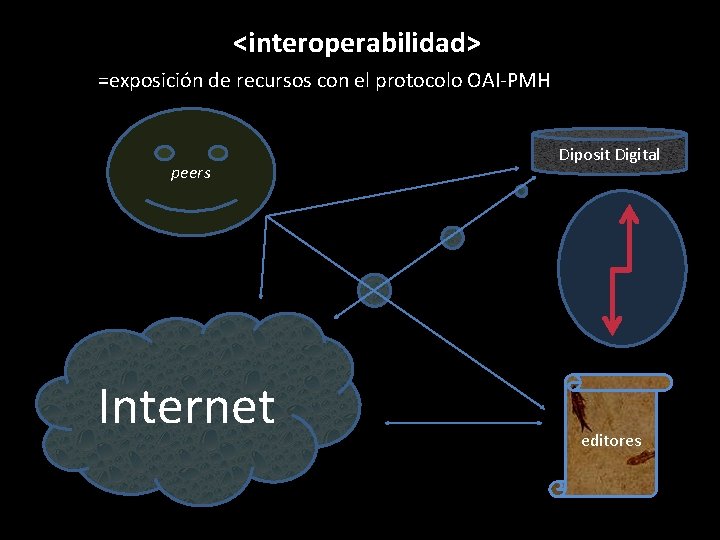 <interoperabilidad>

=exposición de recursos con el protocolo OAI-PMH

peers

Diposit Digital

Internet

editores